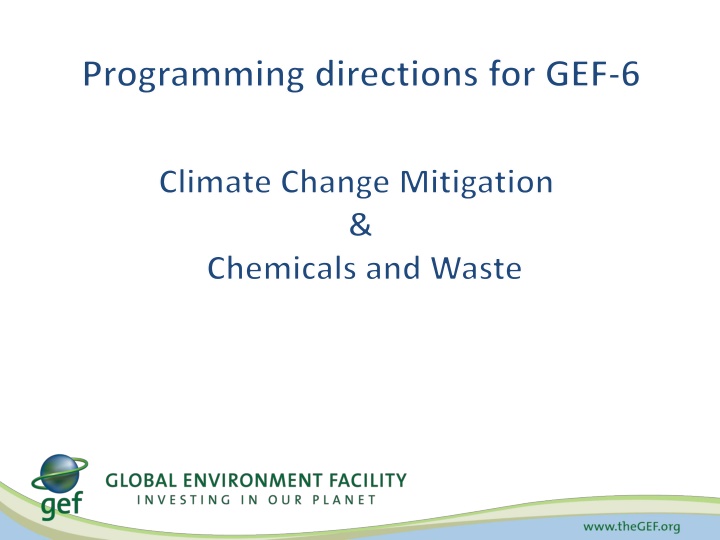 Programming directions for GEF-6

Climate Change Mitigation
&
Chemicals and Waste

gef

GLOBAL ENVIRONMENT FACILITY
INVESTING IN OUR PLANET

www.theGEF.org